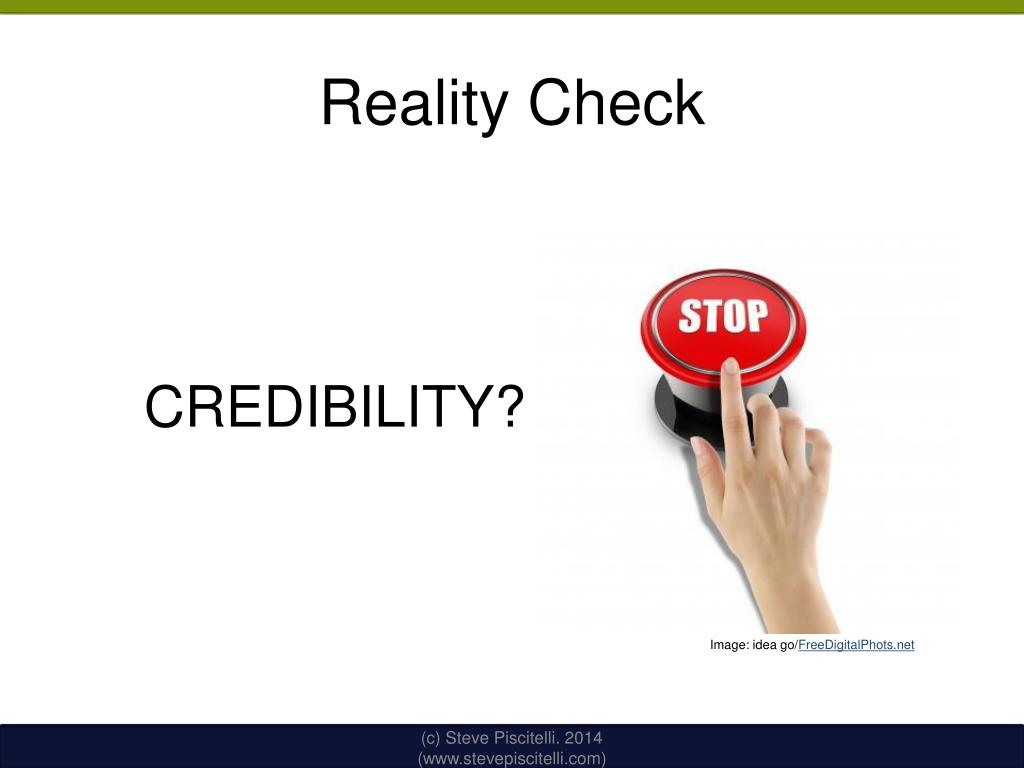 Reality Check

CREDIBILITY?

STOP

Image: idea go/FreeDigitalPhots.net

(c) Steve Piscitelli. 2014
(www.stevepiscitelli.com)